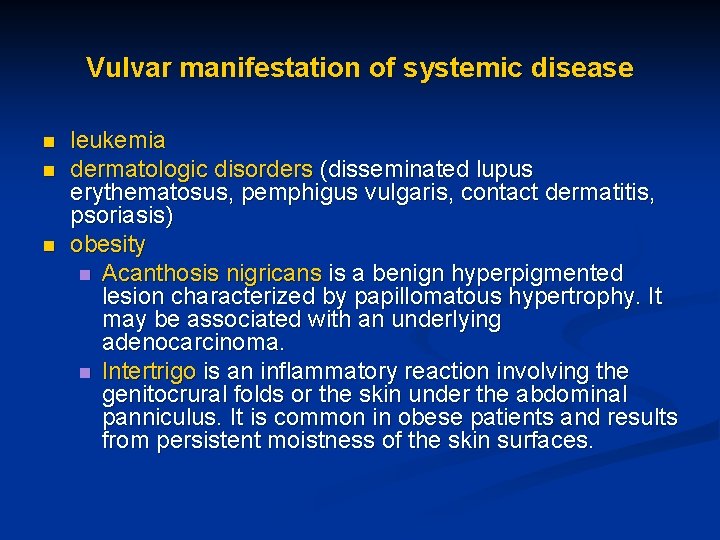 Vulvar manifestation of systemic disease

- leukemia
- dermatologic disorders (disseminated lupus erythematosus, pemphigus vulgaris, contact dermatitis, psoriasis)
- obesity
  - Acanthosis nigricans is a benign hyperpigmented lesion characterized by papillomatous hypertrophy. It may be associated with an underlying adenocarcinoma.
  - Intertrigo is an inflammatory reaction involving the genitocrural folds or the skin under the abdominal panniculus. It is common in obese patients and results from persistent moistness of the skin surfaces.